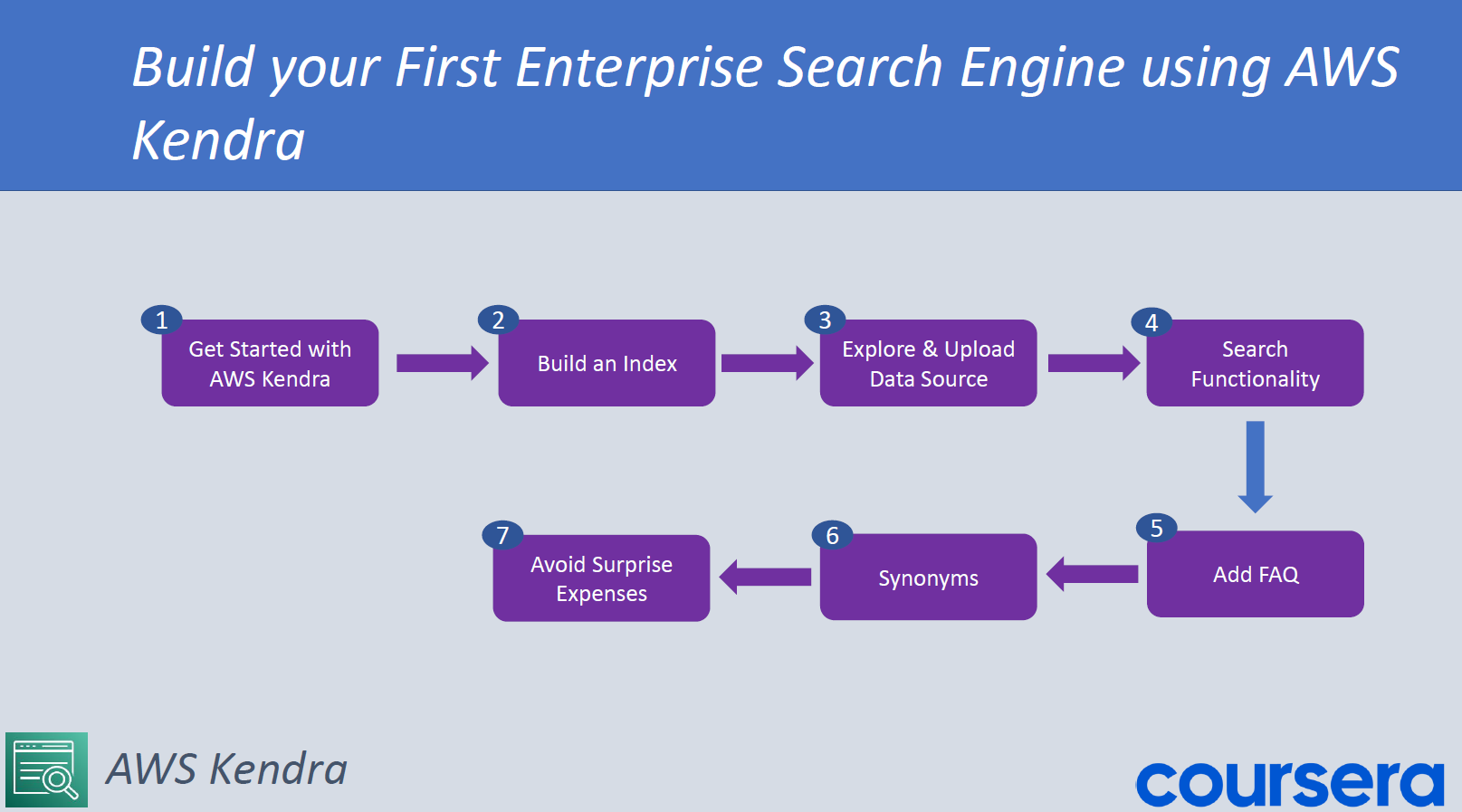 Build your First Enterprise Search Engine using AWS Kendra

1 Get Started with AWS Kendra

2 Build an Index

3 Explore & Upload Data Source

4 Search Functionality

5 Add FAQ

6 Synonyms

7 Avoid Surprise Expenses

AWS Kendra

coursera